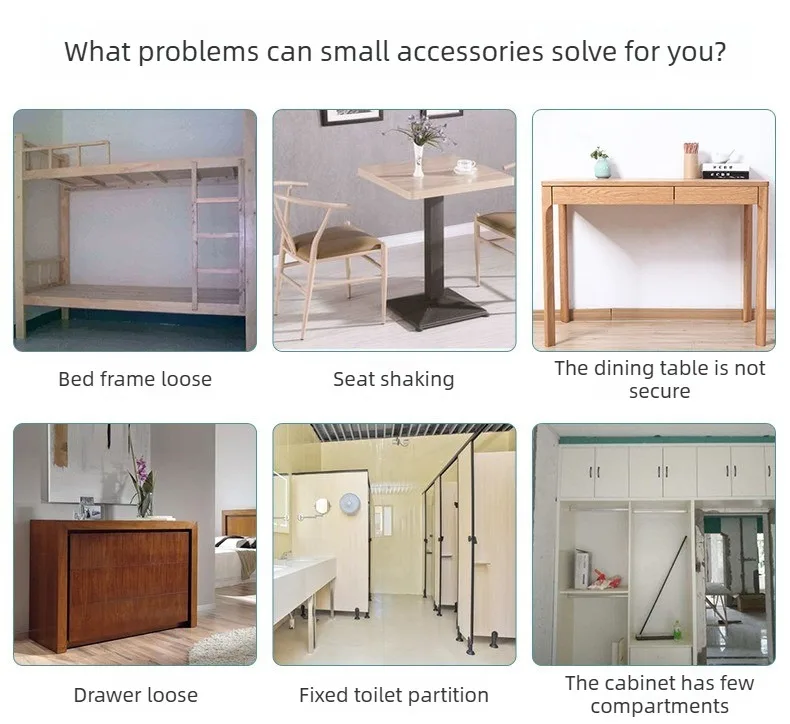 What problems can small accessories solve for you?

Bed frame loose

Seat shaking

The dining table is not secure

Drawer loose

Fixed toilet partition

The cabinet has few compartments